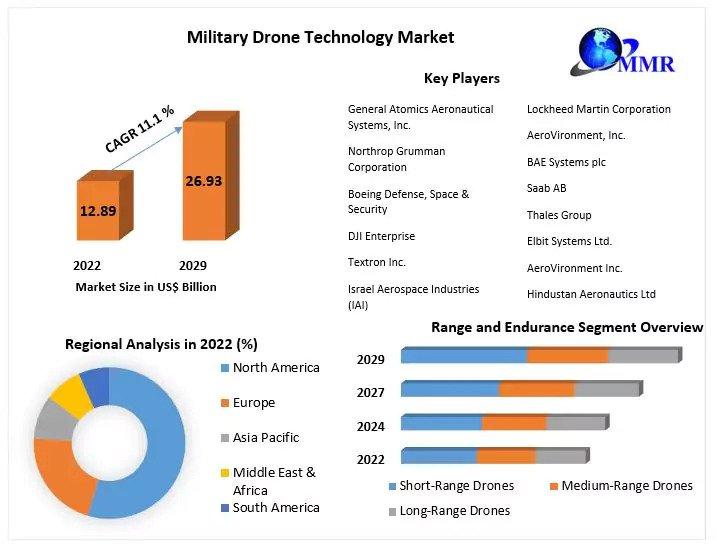 Military Drone Technology Market

MMR

CAGR 11.1 %

12.89

26.93

2022

2029

Market Size in US$ Billion

Key Players

General Atomics Aeronautical Systems, Inc.

Northrop Grumman Corporation

Boeing Defense, Space & Security

DJI Enterprise

Textron Inc.

Israel Aerospace Industries (IAI)

Lockheed Martin Corporation

AeroVironment, Inc.

BAE Systems plc

Saab AB

Thales Group

Elbit Systems Ltd.

AeroVironment Inc.

Hindustan Aeronautics Ltd

Regional Analysis in 2022 (%)

North America

Europe

Asia Pacific

Middle East & Africa

South America

Range and Endurance Segment Overview

2029

2027

2024

2022

Short-Range Drones

Medium-Range Drones

Long-Range Drones